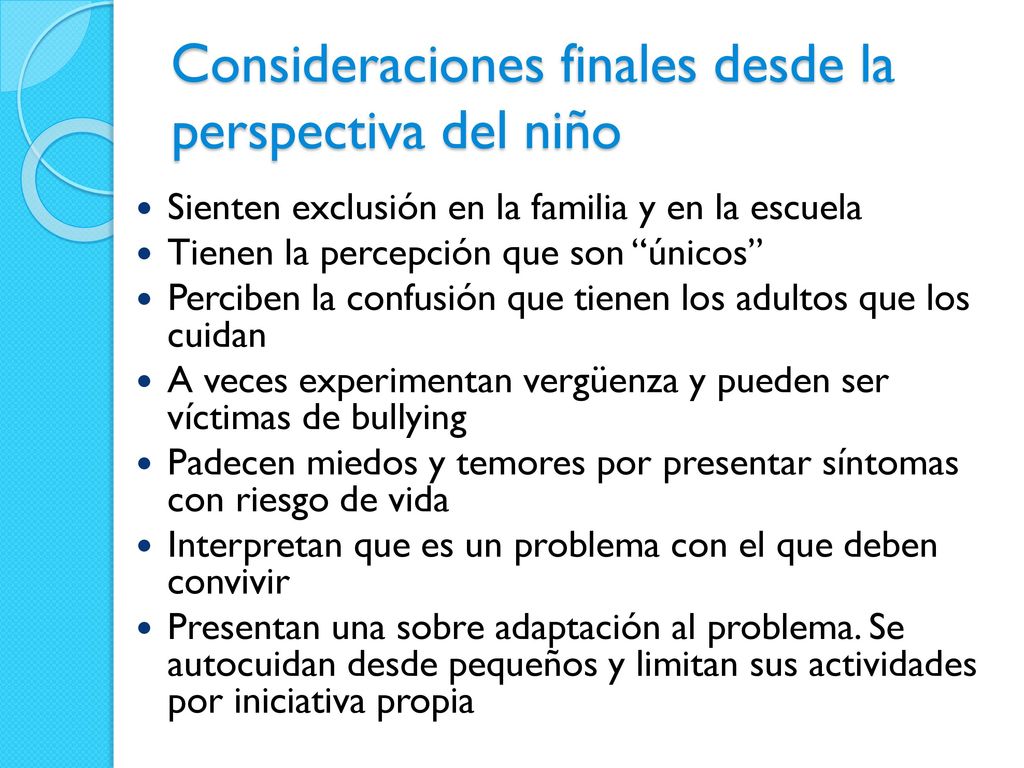 Consideraciones finales desde la perspectiva del niño

- Sienten exclusión en la familia y en la escuela
- Tienen la percepción que son “únicos”
- Perciben la confusión que tienen los adultos que los cuidan
- A veces experimentan vergüenza y pueden ser víctimas de bullying
- Padecen miedos y temores por presentar síntomas con riesgo de vida
- Interpretan que es un problema con el que deben convivir
- Presentan una sobre adaptación al problema. Se autocuidan desde pequeños y limitan sus actividades por iniciativa propia